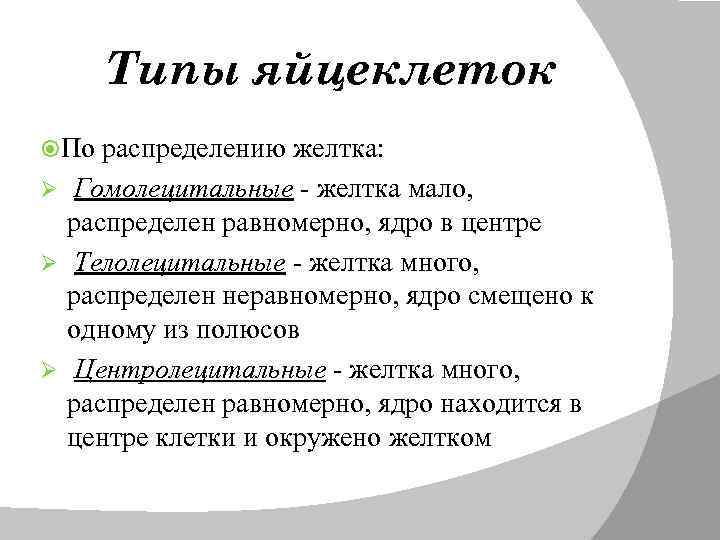 Типы яйцеклеток

По распределению желтка:

Гомолецитальные - желтка мало, распределен равномерно, ядро в центре

Телолецитальные - желтка много, распределен неравномерно, ядро смещено к одному из полюсов

Центролецитальные - желтка много, распределен равномерно, ядро находится в центре клетки и окружено желтком